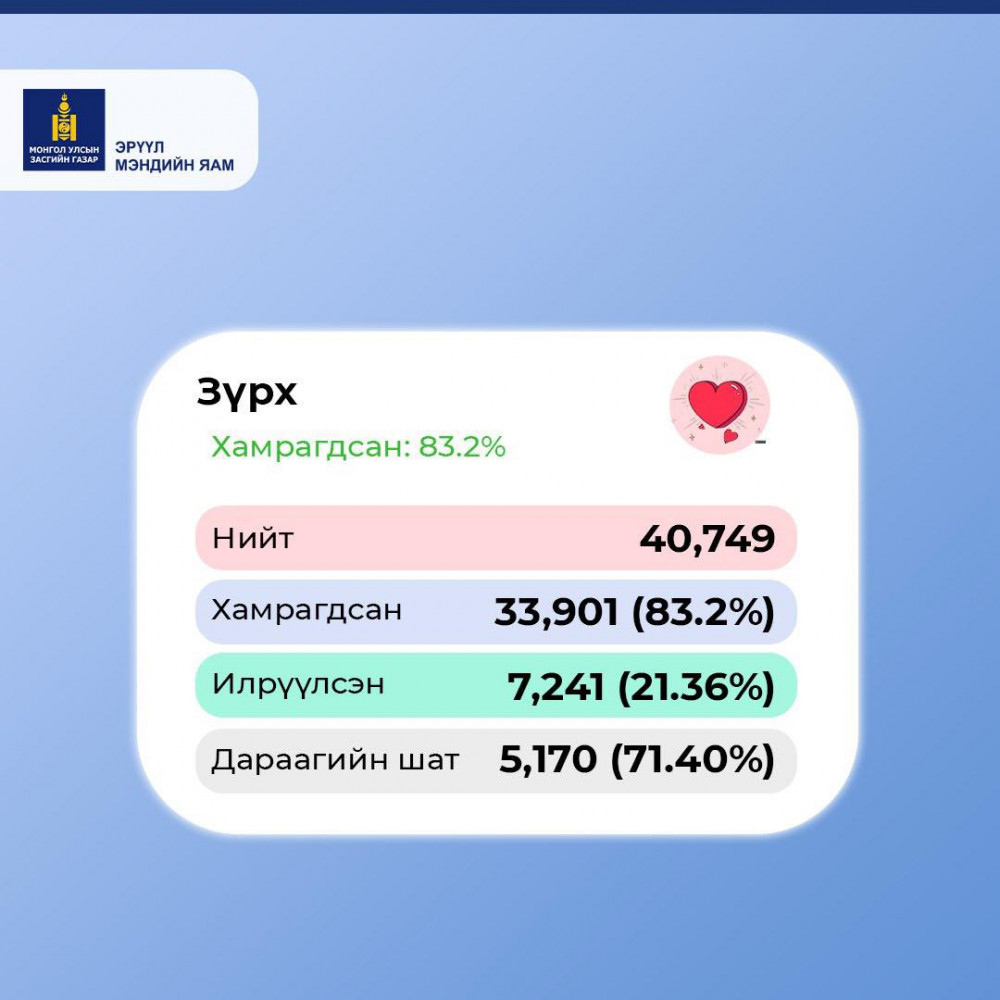 МОНГОЛ УЛСЫН ЗАСГИЙН ГАЗАР
ЭРҮҮЛ МЭНДИЙН ЯАМ

Зүрх
Хамрагдсан: 83.2%

| Нийт | 40,749 |
|---|---|
| Хамрагдсан | 33,901 (83.2%) |
| Илрүүлсэн | 7,241 (21.36%) |
| Дараагийн шат | 5,170 (71.40%) |